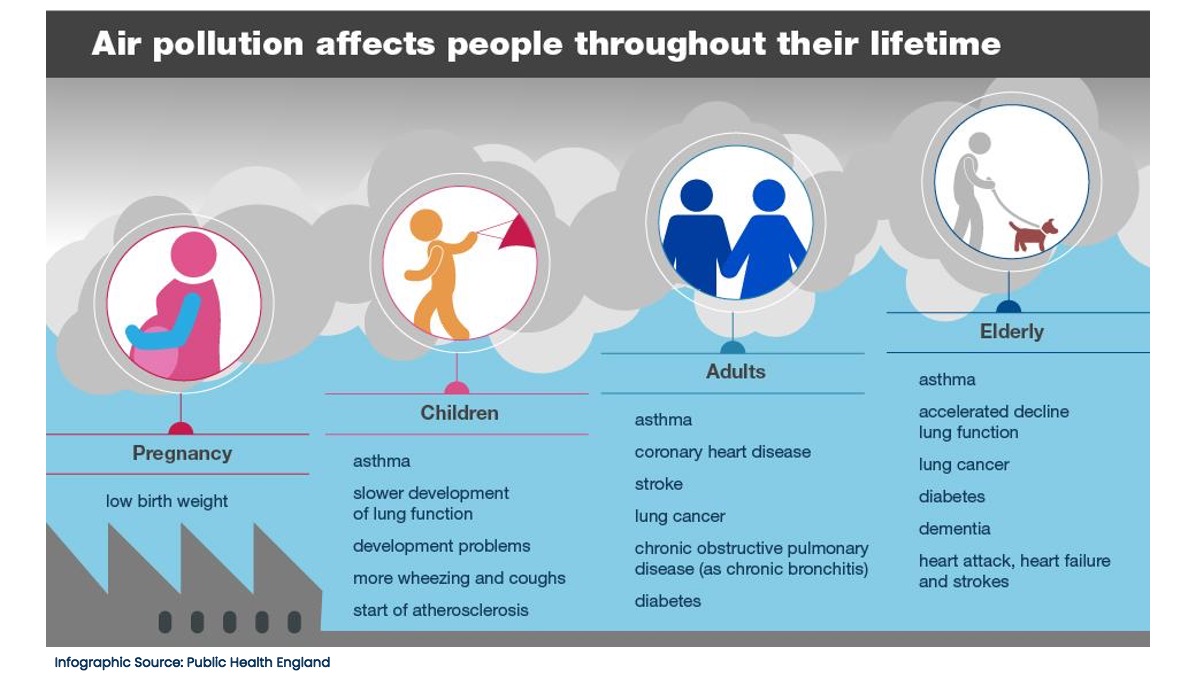 Air pollution affects people throughout their lifetime

Pregnancy

low birth weight

Children

asthma

slower development of lung function

development problems

more wheezing and coughs

start of atherosclerosis

Adults

asthma

coronary heart disease

stroke

lung cancer

chronic obstructive pulmonary disease (as chronic bronchitis)

diabetes

Elderly

asthma

accelerated decline lung function

lung cancer

diabetes

dementia

heart attack, heart failure and strokes

Infographic Source: Public Health England